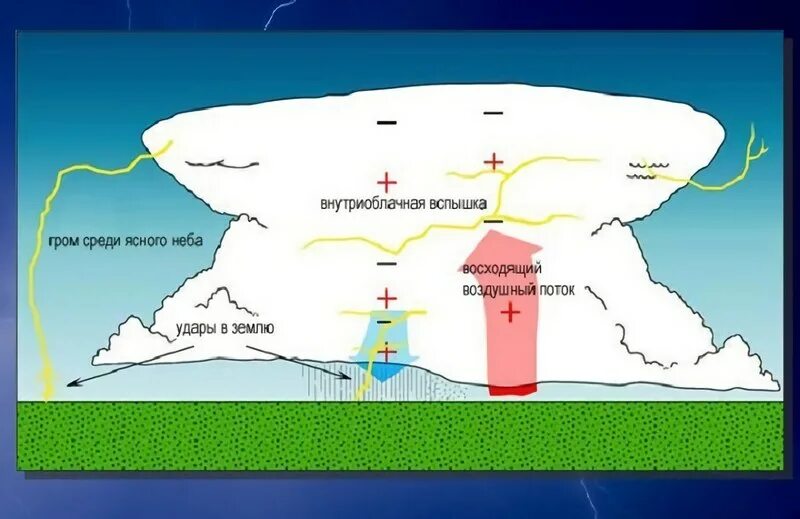 внутриоблачная вспышка

гром среди ясного неба

восходящий воздушный поток

удары в землю